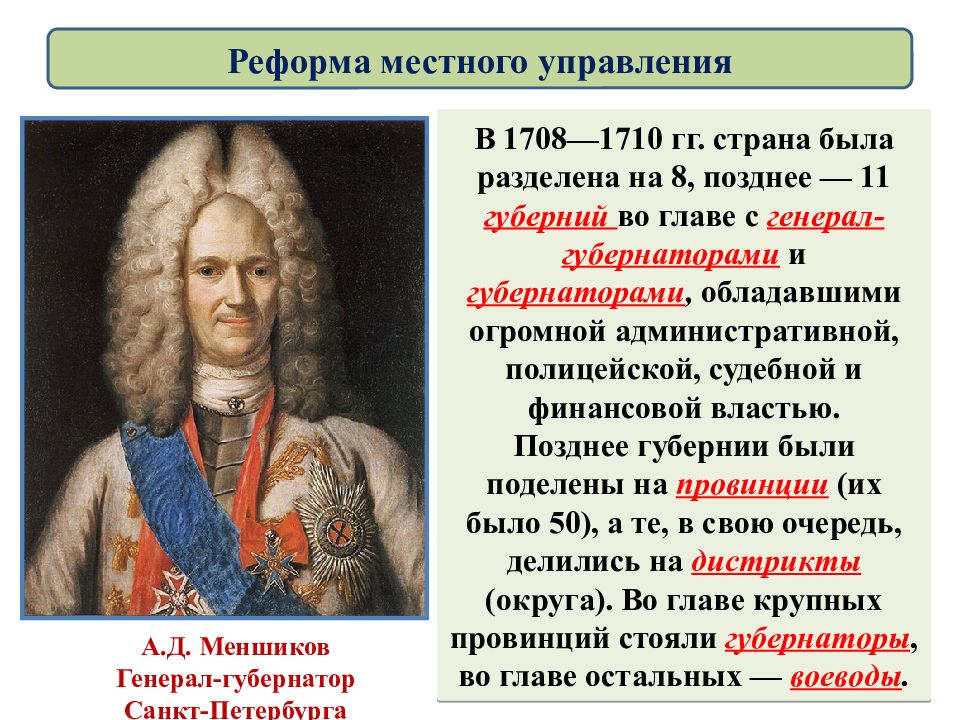 Реформа местного управления

В 1708—1710 гг. страна была разделена на 8, позднее — 11 губерний во главе с генерал-губернаторами и губернаторами, обладавшими огромной административной, полицейской, судебной и финансовой властью.
Позднее губернии были поделены на провинции (их было 50), а те, в свою очередь, делились на дистрикты (округа). Во главе крупных провинций стояли губернаторы, во главе остальных — воеводы.

А.Д. Меншиков
Генерал-губернатор
Санкт-Петербурга